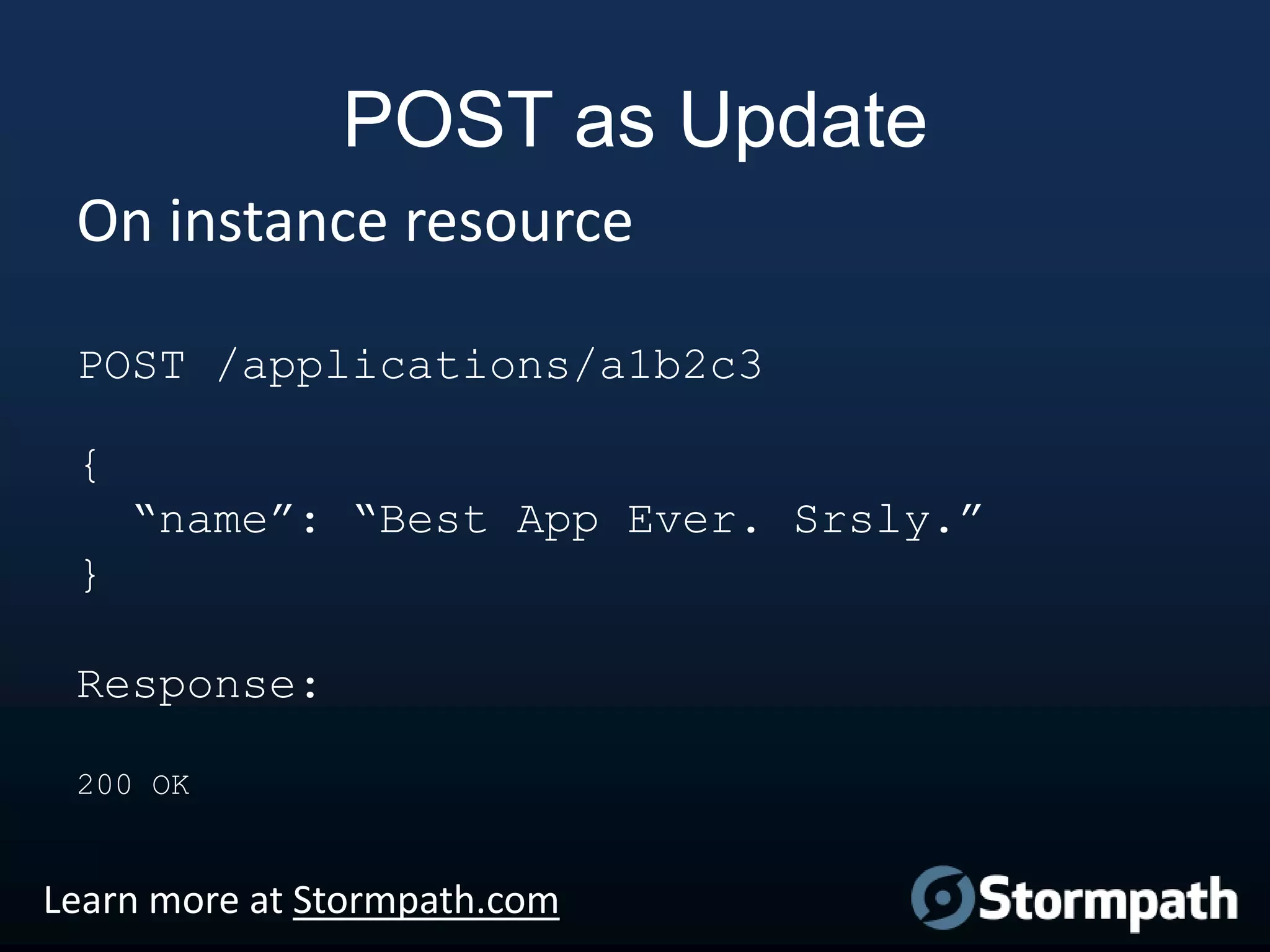 POST as Update

On instance resource

POST /applications/a1b2c3

{
“name”: “Best App Ever. Srsly.”
}

Response:

200 OK

Learn more at Stormpath.com

Stormpath